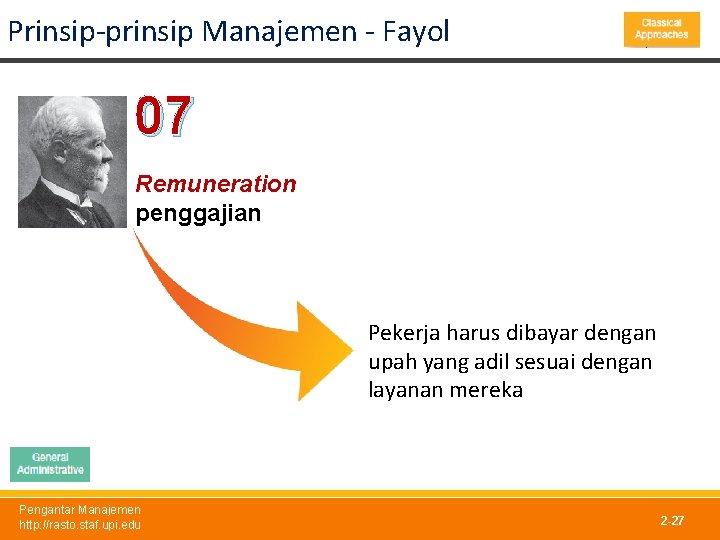 Prinsip-prinsip Manajemen - Fayol

Classical Approaches

07

Remuneration
penggajian

Pekerja harus dibayar dengan upah yang adil sesuai dengan layanan mereka

General Administrative

Pengantar Manajemen
http://rasto.staf.upi.edu

2-27